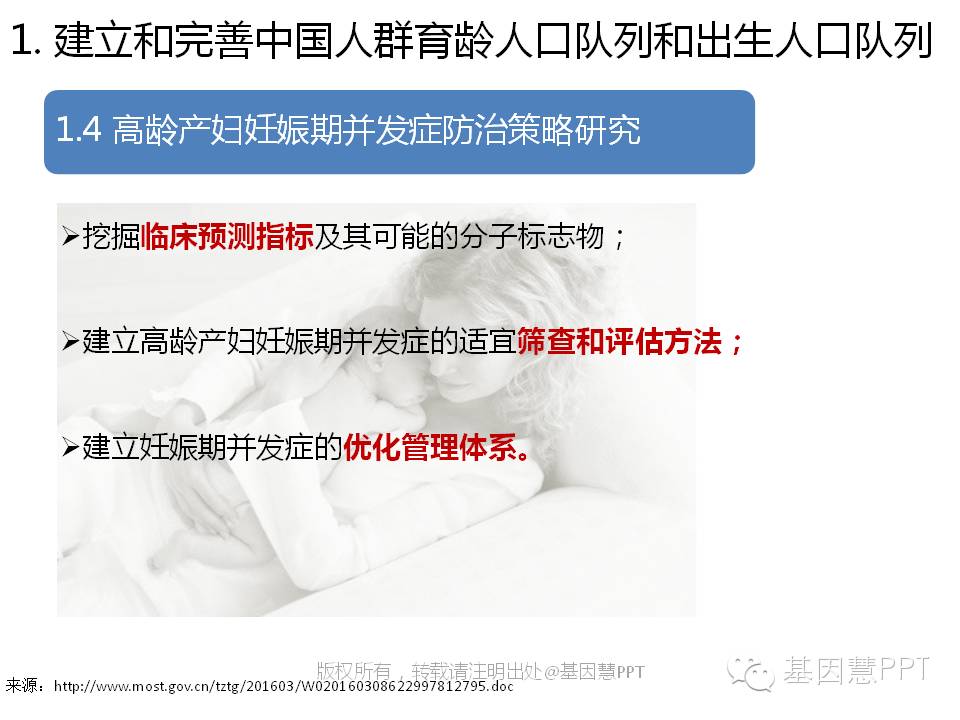 1. 建立和完善中国人群育龄人口队列和出生人口队列

1.4 高龄产妇妊娠期并发症防治策略研究

➢挖掘临床预测指标及其可能的分子标志物；

➢建立高龄产妇妊娠期并发症的适宜筛查和评估方法；

➢建立妊娠期并发症的优化管理体系。

版权所有，转载请注明出处@基因慧PPT

基因慧PPT

来源：http://www.most.gov.cn/tztg/201603/W020160308622997812795.doc